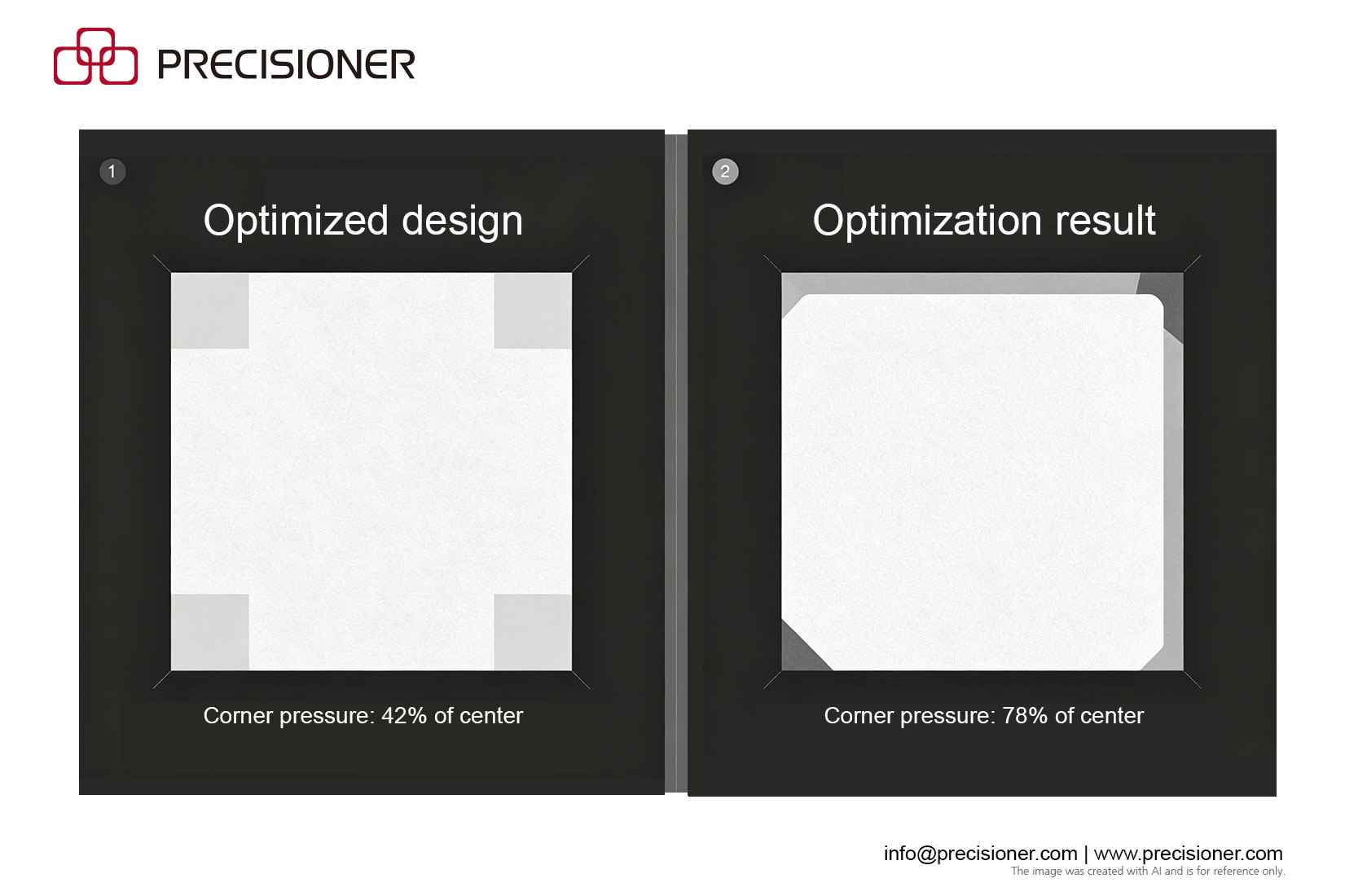 PRECISIONER

1

Optimized design

Corner pressure: 42% of center

2

Optimization result

Corner pressure: 78% of center

info@precisioner.com | www.precisioner.com
The image was created with AI and is for reference only.